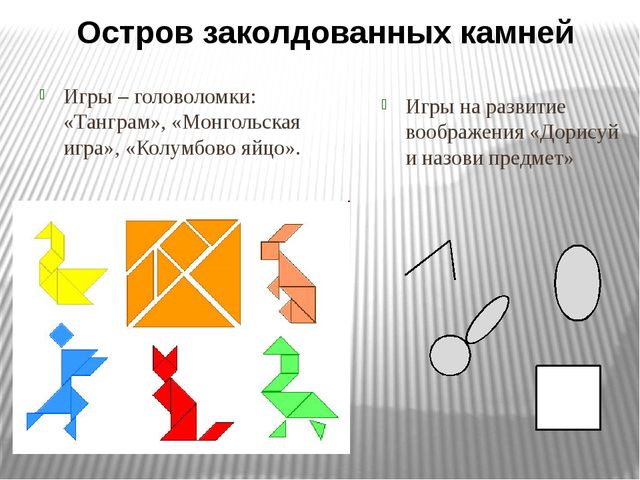 Остров заколдованных камней

Игры – головоломки: «Танграм», «Монгольская игра», «Колумбово яйцо».

Игры на развитие воображения «Дорисуй и назови предмет»